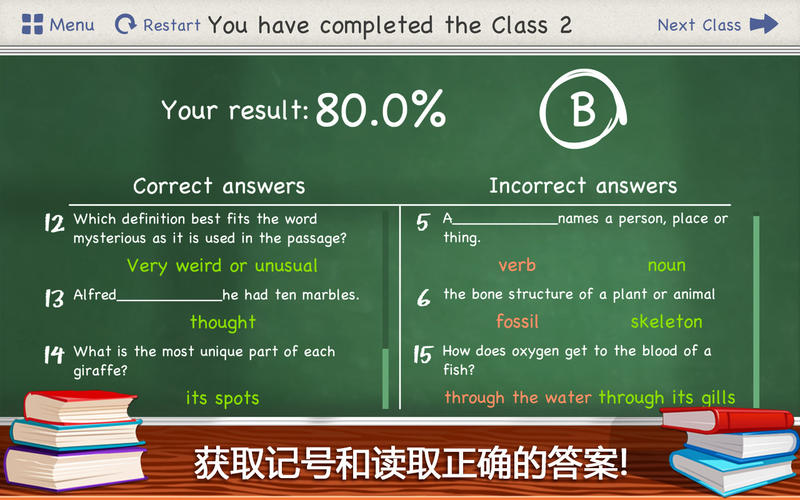 Menu  Restart  You have completed the Class 2  Next Class

Your result: 80.0%

B

Correct answers

12 Which definition best fits the word mysterious as it is used in the passage?

Very weird or unusual

13 Alfred____________he had ten marbles.

thought

14 What is the most unique part of each giraffe?

its spots

Incorrect answers

5 A____________names a person, place or thing.

verb  noun

6 the bone structure of a plant or animal

fossil  skeleton

15 How does oxygen get to the blood of a fish?

through the water  through its gills

获取记号和读取正确的答案!